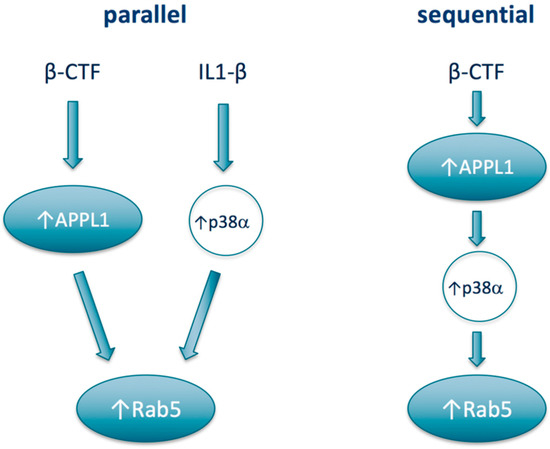 parallel

β-CTF

IL1-β

↑APPL1

↑p38α

↑Rab5

sequential

β-CTF

↑APPL1

↑p38α

↑Rab5